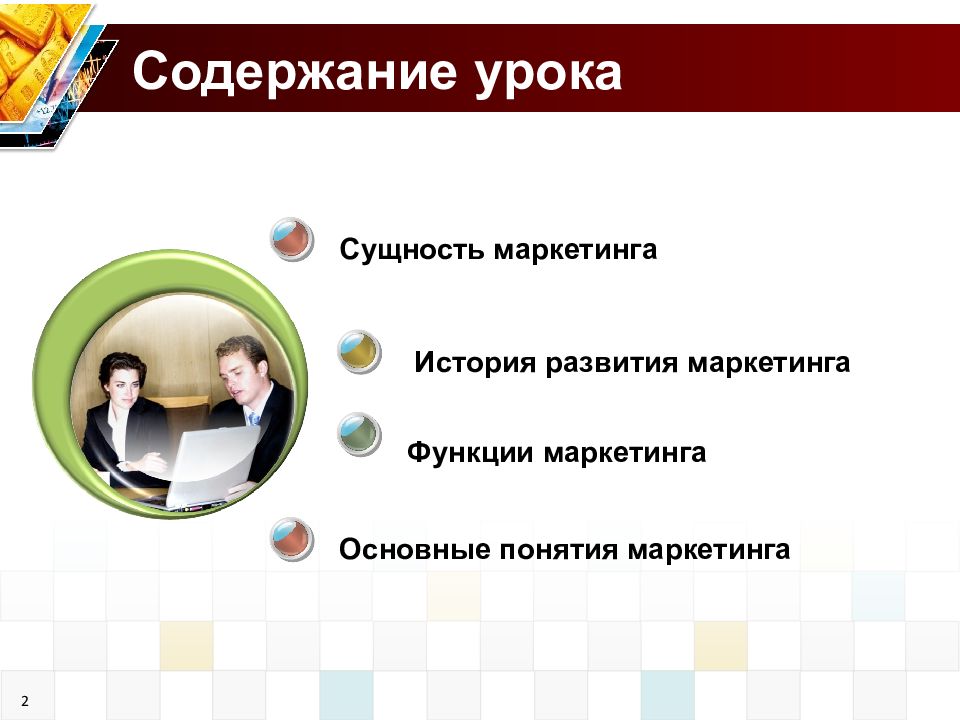 Содержание урока

Сущность маркетинга

История развития маркетинга

Функции маркетинга

Основные понятия маркетинга

2